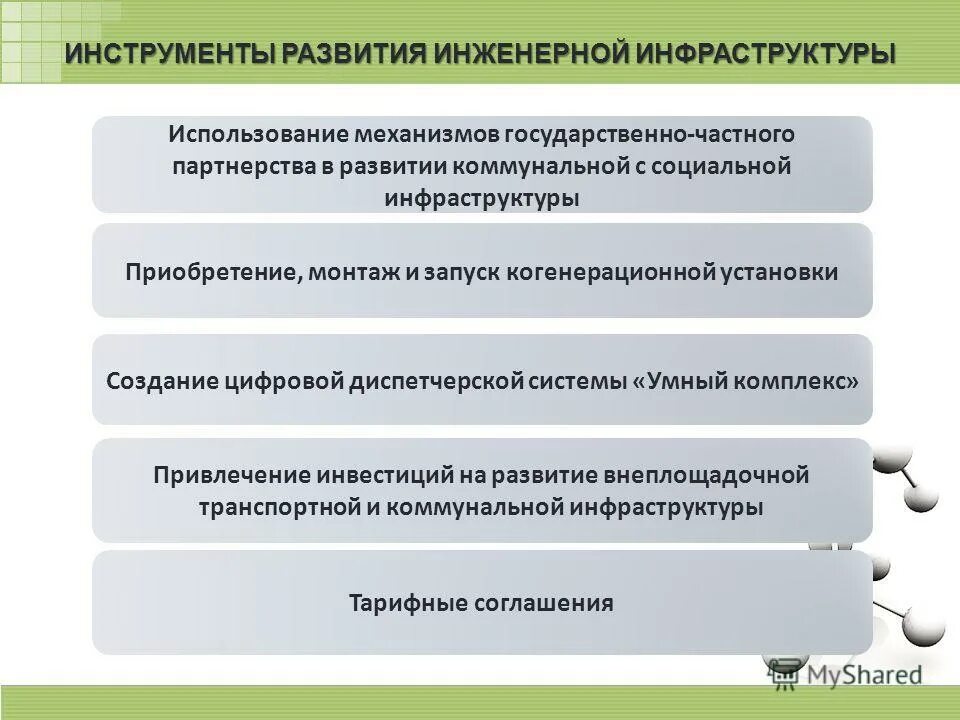 ИНСТРУМЕНТЫ РАЗВИТИЯ ИНЖЕНЕРНОЙ ИНФРАСТРУКТУРЫ

Использование механизмов государственно-частного партнерства в развитии коммунальной с социальной инфраструктуры

Приобретение, монтаж и запуск когенерационной установки

Создание цифровой диспетчерской системы «Умный комплекс»

Привлечение инвестиций на развитие внеплощадочной транспортной и коммунальной инфраструктуры

Тарифные соглашения

MyShared